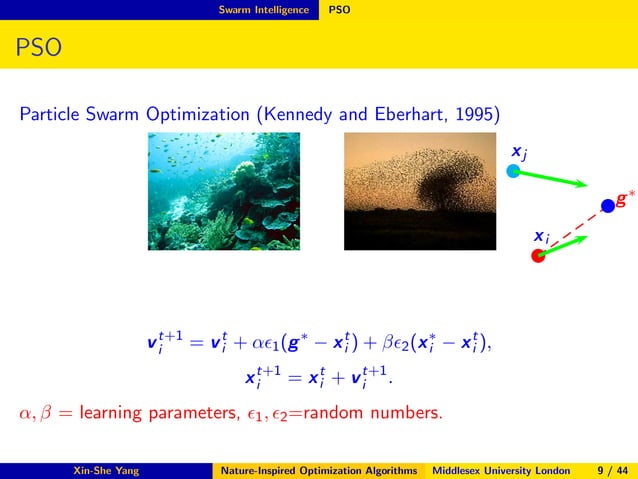 Swarm Intelligence PSO

PSO

Particle Swarm Optimization (Kennedy and Eberhart, 1995)

$\boldsymbol{x}_j$

$\boldsymbol{g}^*$

$\boldsymbol{x}_i$

$\boldsymbol{v}_i^{t+1} = \boldsymbol{v}_i^t + \alpha\epsilon_1(\boldsymbol{g}^* - \boldsymbol{x}_i^t) + \beta\epsilon_2(\boldsymbol{x}_i^* - \boldsymbol{x}_i^t),$

$\boldsymbol{x}_i^{t+1} = \boldsymbol{x}_i^t + \boldsymbol{v}_i^{t+1}.$

$\alpha, \beta =$ learning parameters, $\epsilon_1, \epsilon_2$=random numbers.

Xin-She Yang Nature-Inspired Optimization Algorithms Middlesex University London 9 / 44